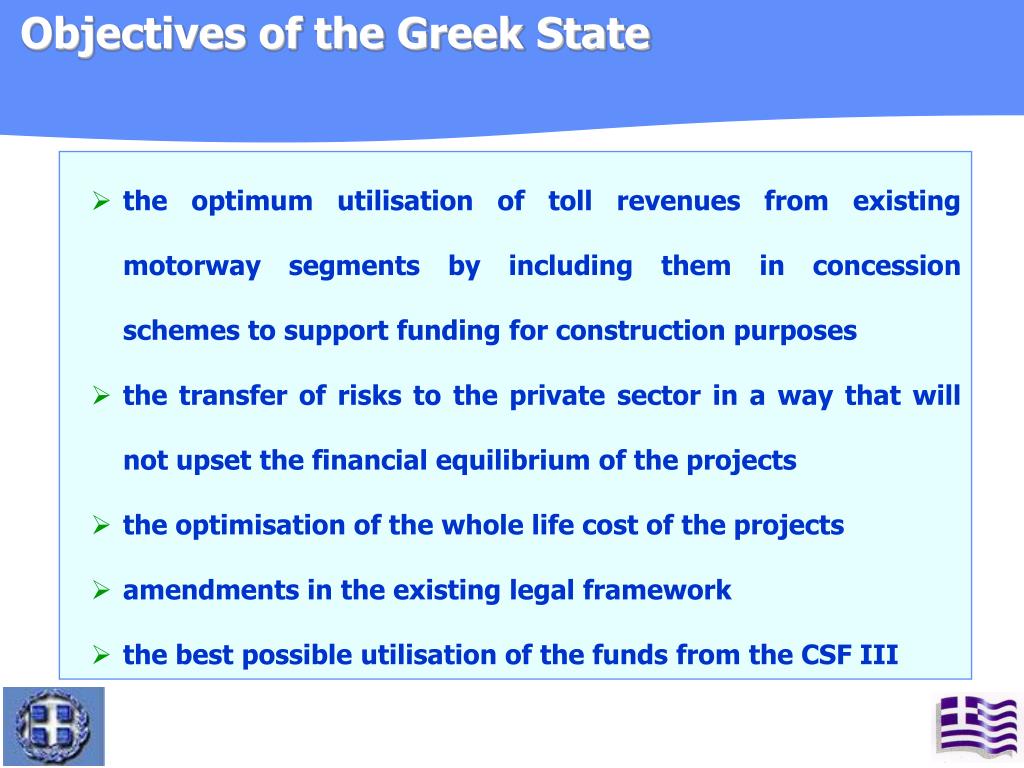 Objectives of the Greek State

➢ the optimum utilisation of toll revenues from existing motorway segments by including them in concession schemes to support funding for construction purposes

➢ the transfer of risks to the private sector in a way that will not upset the financial equilibrium of the projects

➢ the optimisation of the whole life cost of the projects

➢ amendments in the existing legal framework

➢ the best possible utilisation of the funds from the CSF III